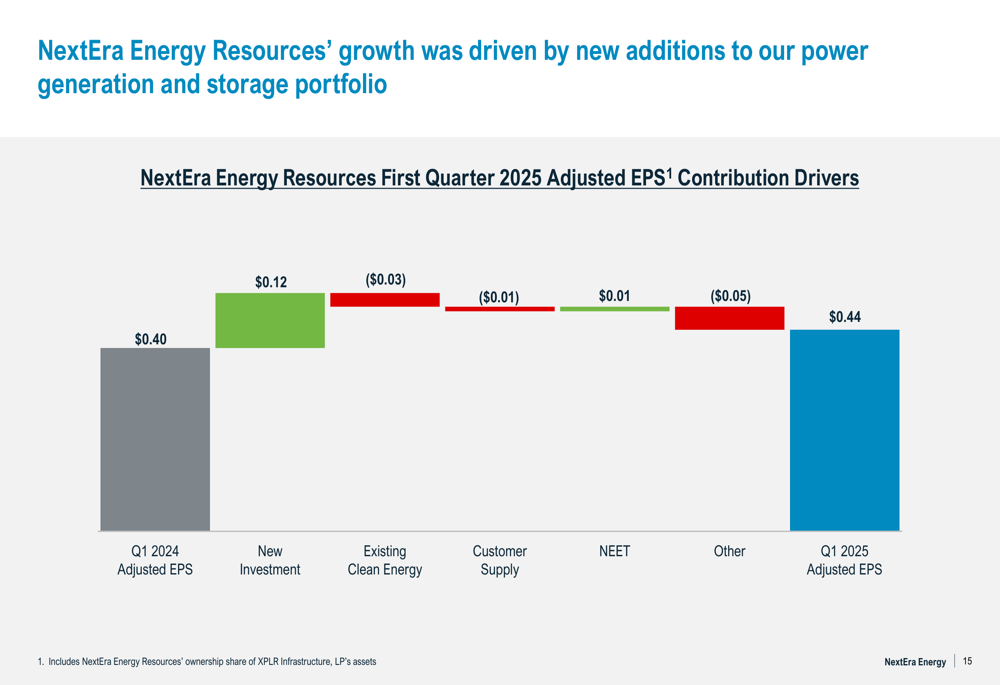 NextEra Energy Resources' growth was driven by new additions to our power generation and storage portfolio

NextEra Energy Resources First Quarter 2025 Adjusted EPS$^1$ Contribution Drivers

$0.40

$0.12

($0.03)

($0.01)

$0.01

($0.05)

$0.44

Q1 2024 Adjusted EPS

New Investment

Existing Clean Energy

Customer Supply

NEET

Other

Q1 2025 Adjusted EPS

1. Includes NextEra Energy Resources' ownership share of XPLR Infrastructure, LP's assets

NextEra Energy | 15